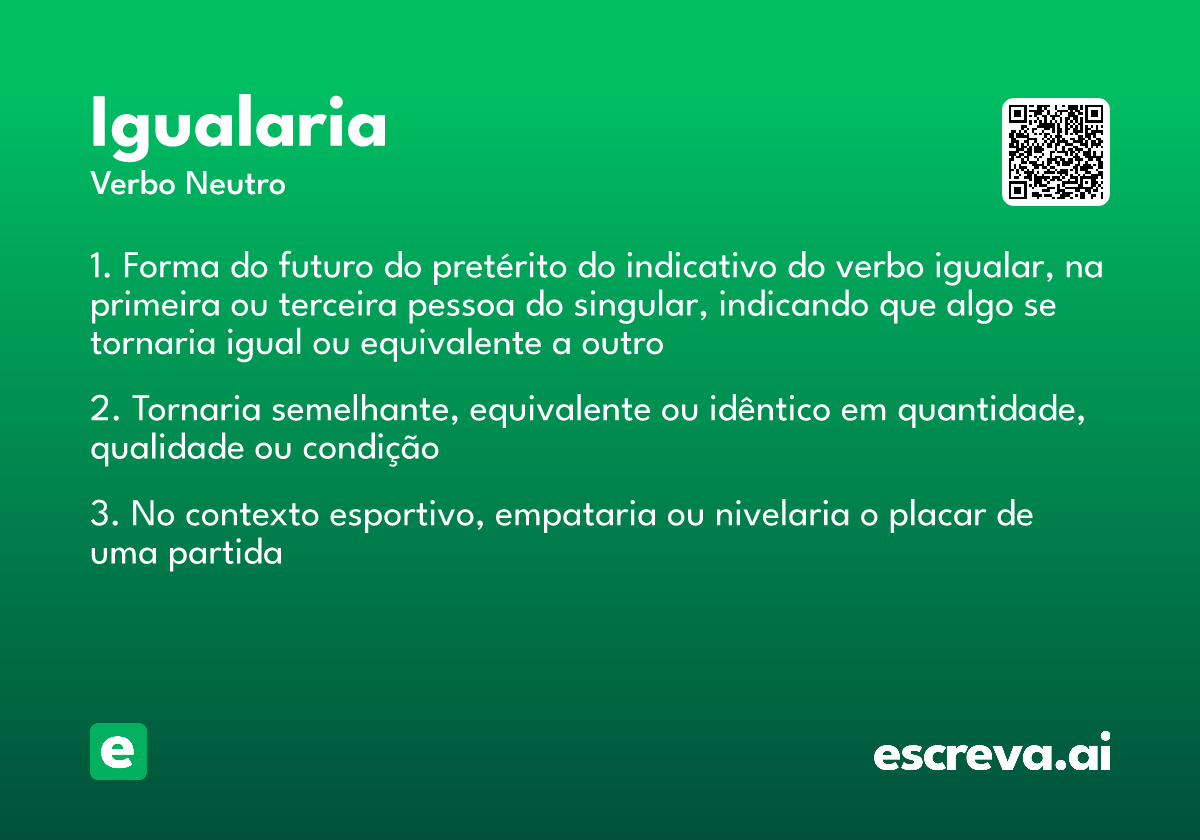 Igualaria
Verbo Neutro

1. Forma do futuro do pretérito do indicativo do verbo igualar, na primeira ou terceira pessoa do singular, indicando que algo se tornaria igual ou equivalente a outro

2. Tornaria semelhante, equivalente ou idêntico em quantidade, qualidade ou condição

3. No contexto esportivo, empataria ou nivelaria o placar de uma partida

e

escreva.ai